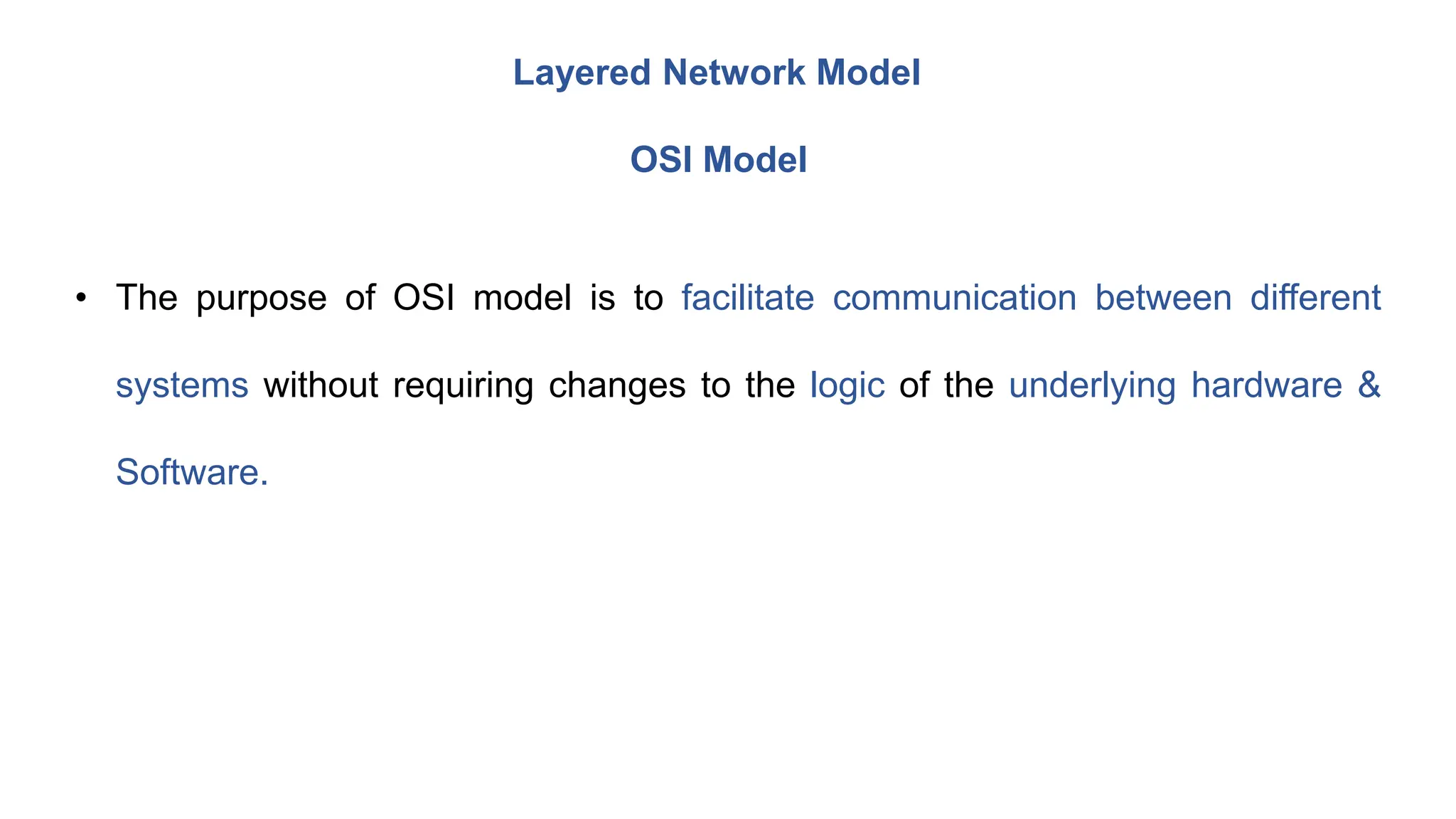 Layered Network Model

OSI Model

• The purpose of OSI model is to facilitate communication between different systems without requiring changes to the logic of the underlying hardware & Software.